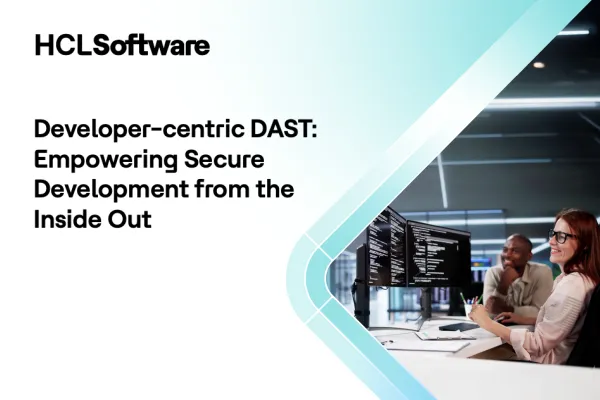 HCLSoftware

Developer-centric DAST: Empowering Secure Development from the Inside Out